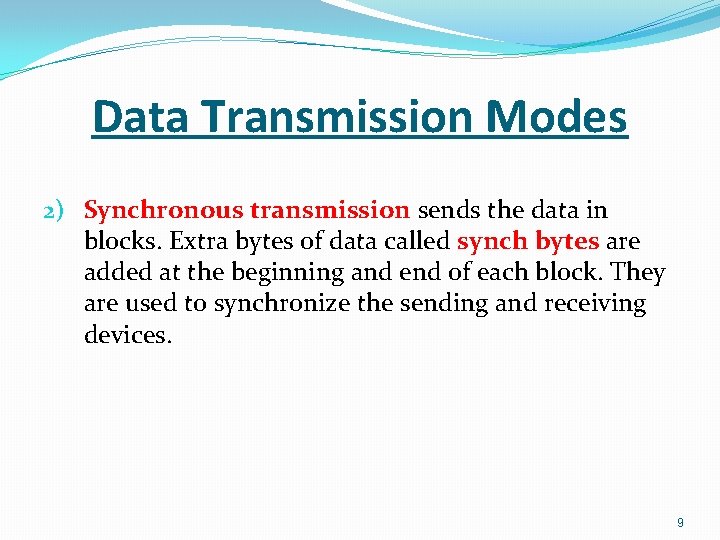 Data Transmission Modes

2) Synchronous transmission sends the data in blocks. Extra bytes of data called synch bytes are added at the beginning and end of each block. They are used to synchronize the sending and receiving devices.

9